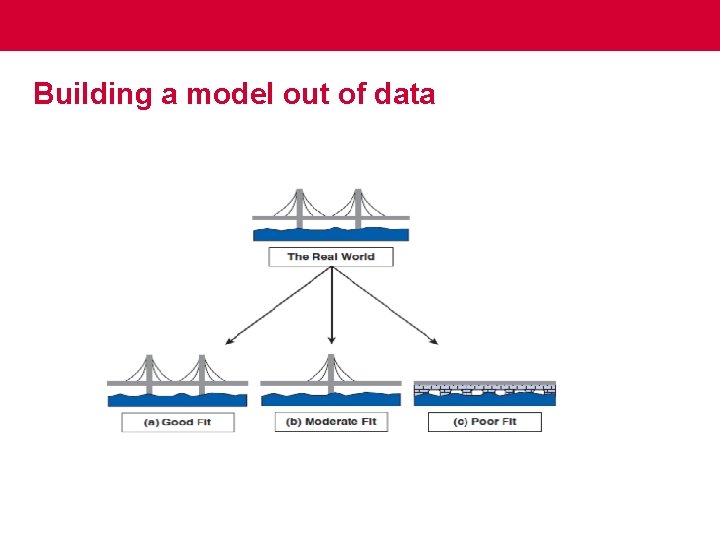 Building a model out of data

The Real World

(a) Good Fit

(b) Moderate Fit

(c) Poor Fit